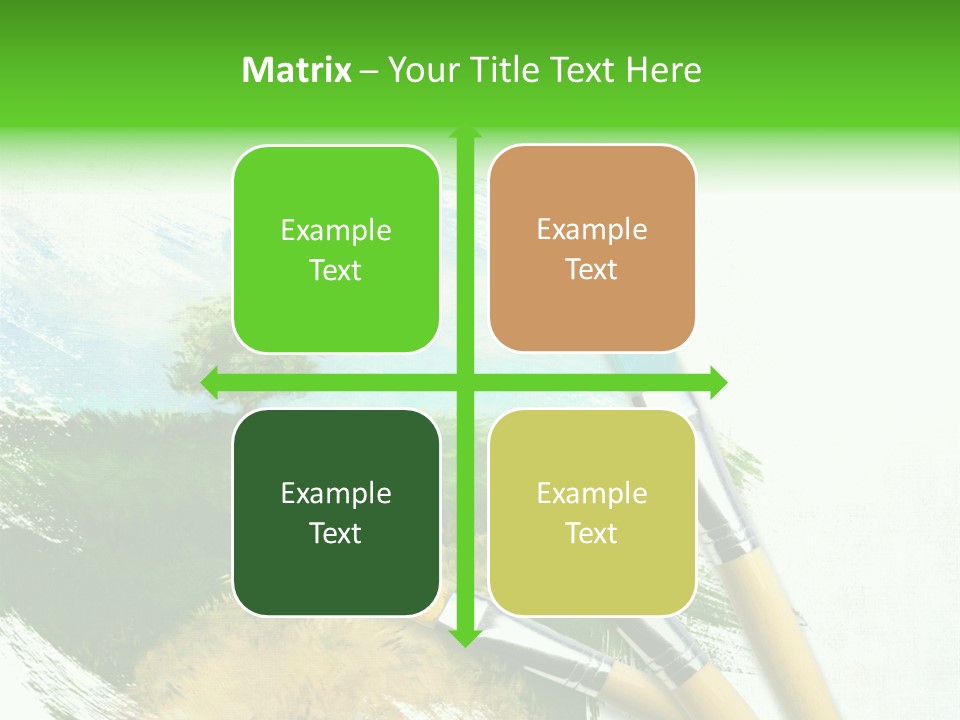 Matrix – Your Title Text Here

Example Text

Example Text

Example Text

Example Text